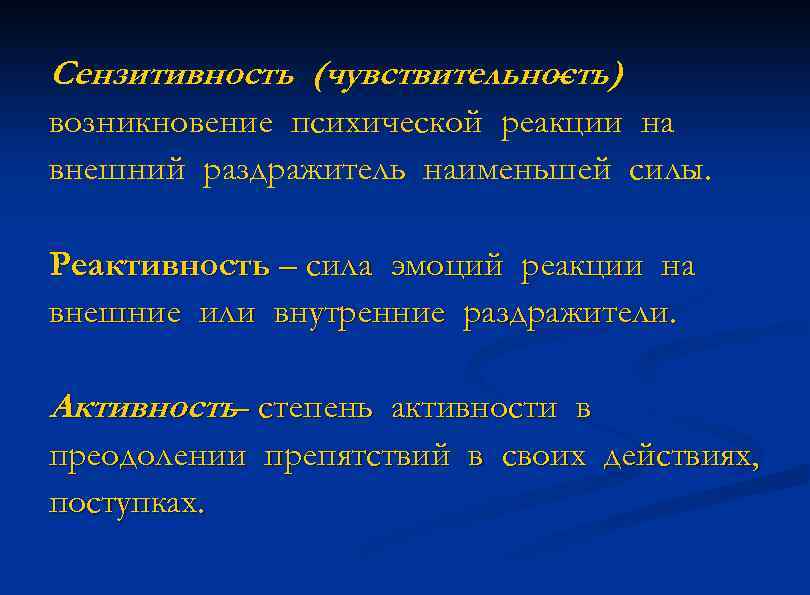 Сензитивность (чувствительность) возникновение психической реакции на внешний раздражитель наименьшей силы.

Реактивность – сила эмоций реакции на внешние или внутренние раздражители.

Активность– степень активности в преодолении препятствий в своих действиях, поступках.